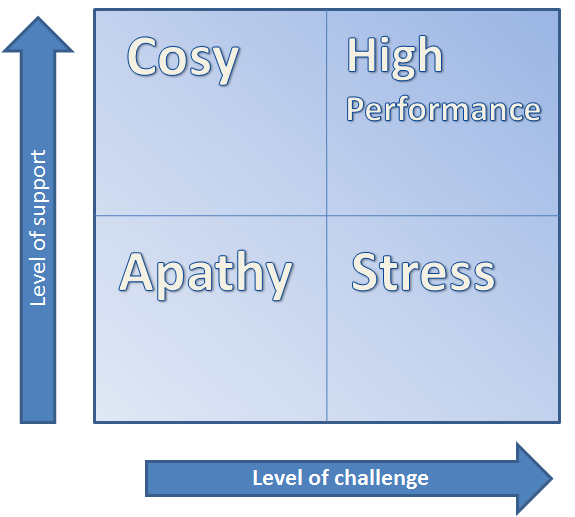 Level of support

Cosy

High Performance

Apathy

Stress

Level of challenge